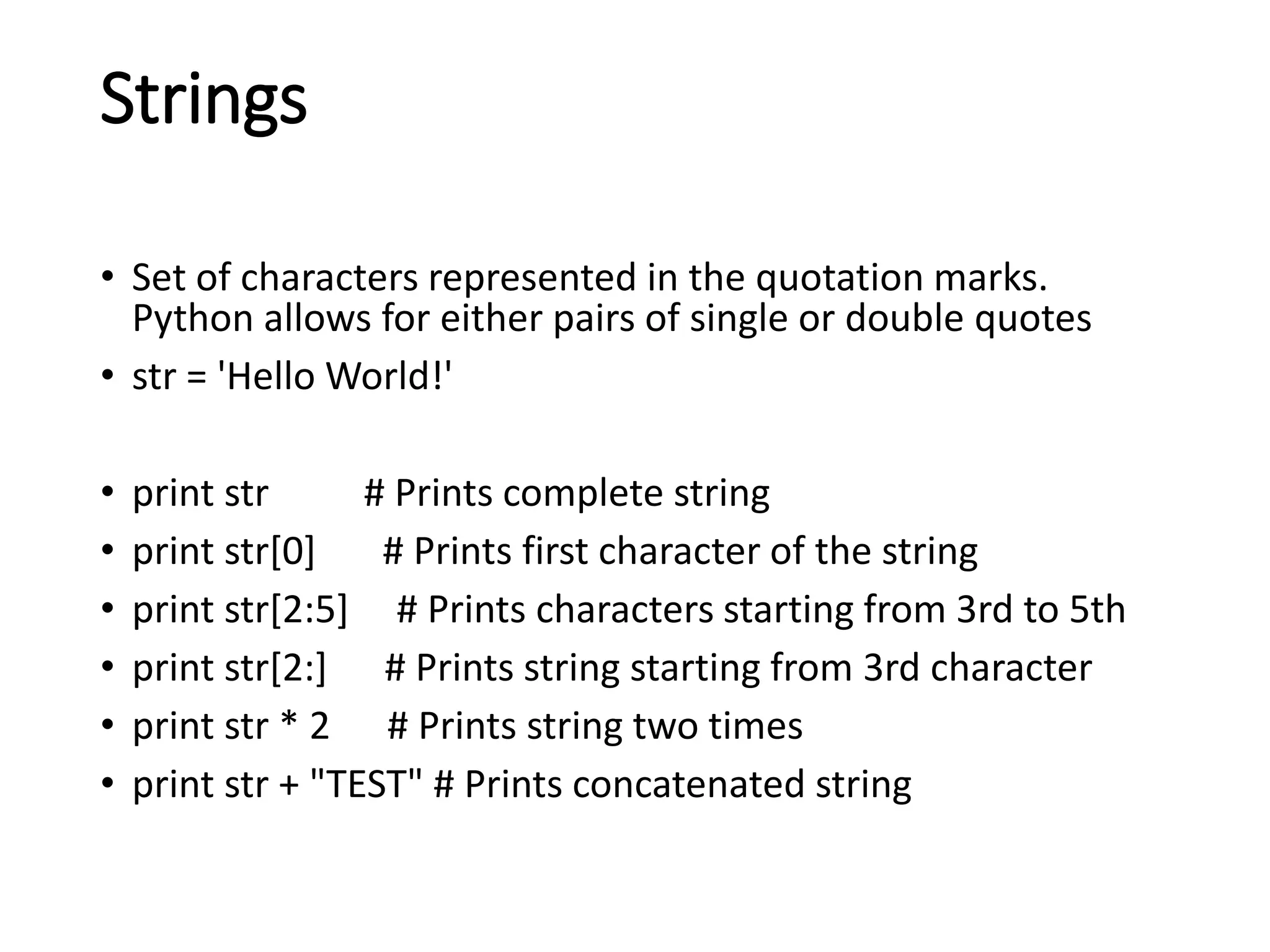 Strings

• Set of characters represented in the quotation marks. Python allows for either pairs of single or double quotes
• str = 'Hello World!'

• print str # Prints complete string
• print str[0] # Prints first character of the string
• print str[2:5] # Prints characters starting from 3rd to 5th
• print str[2:] # Prints string starting from 3rd character
• print str * 2 # Prints string two times
• print str + "TEST" # Prints concatenated string